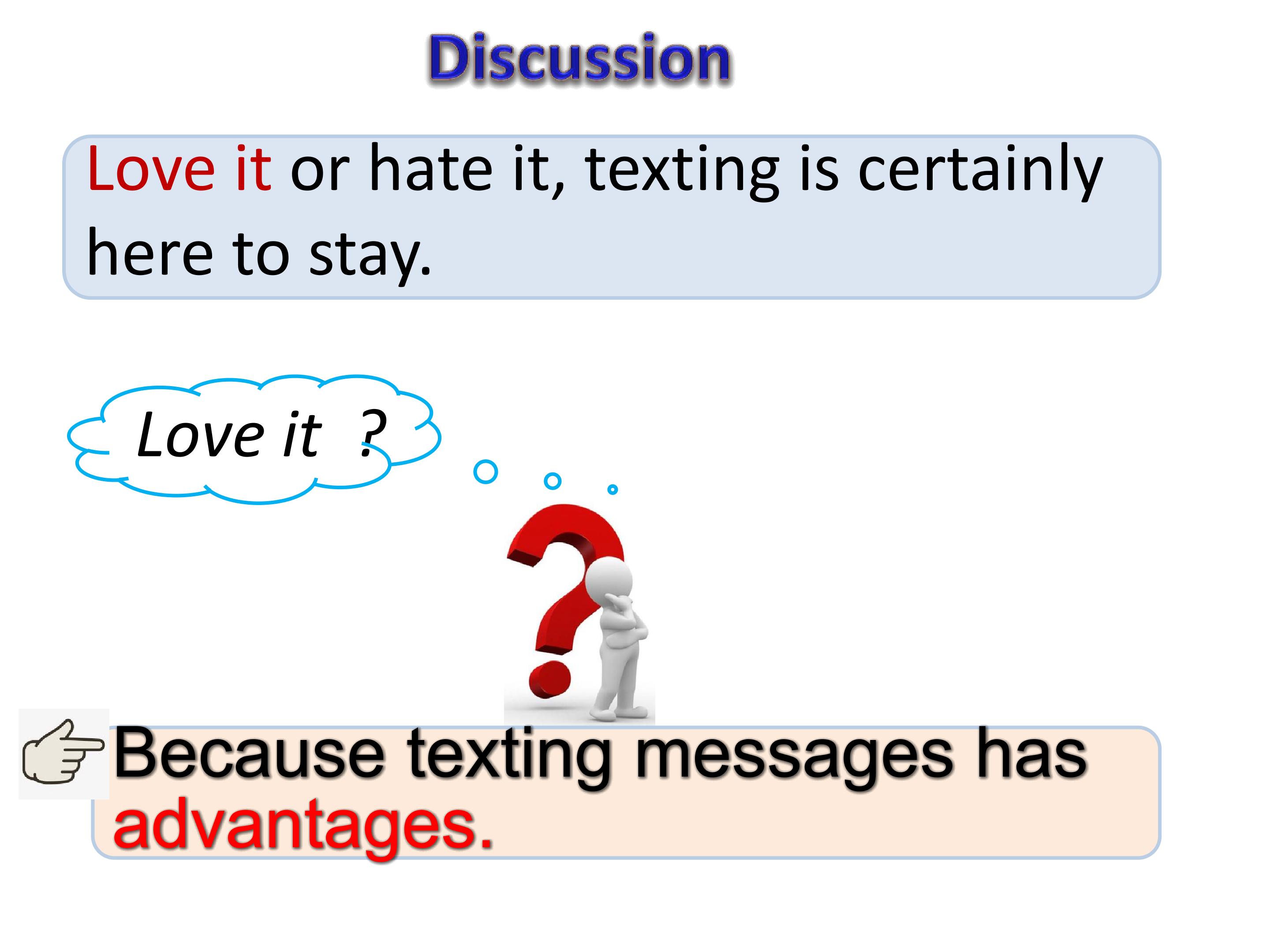 Discussion

Love it or hate it, texting is certainly here to stay.

Love it ?

Because texting messages has advantages.